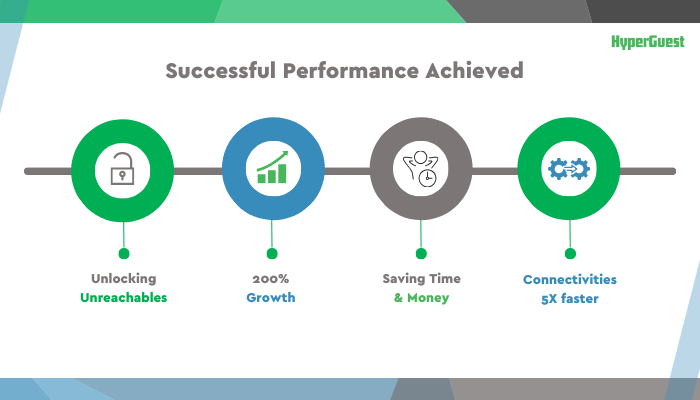 HyperGuest

Successful Performance Achieved

Unlocking Unreachables

200% Growth

Saving Time & Money

Connectivities 5X faster